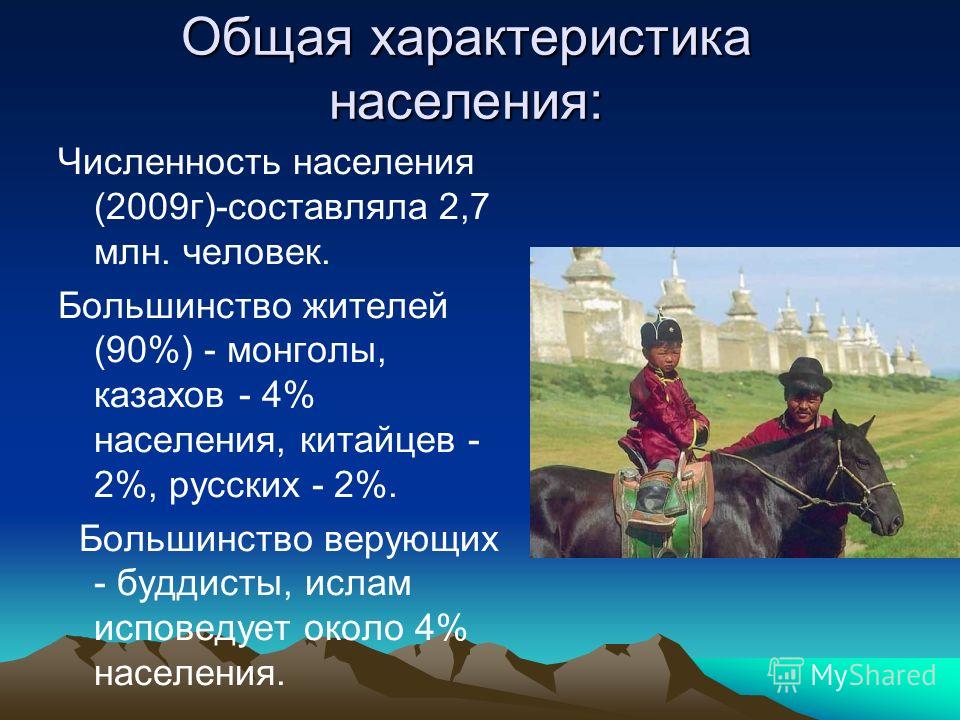 Общая характеристика населения:

Численность населения (2009г)-составляла 2,7 млн. человек.

Большинство жителей (90%) - монголы, казахов - 4% населения, китайцев - 2%, русских - 2%.

Большинство верующих - буддисты, ислам исповедует около 4% населения.

MyShared